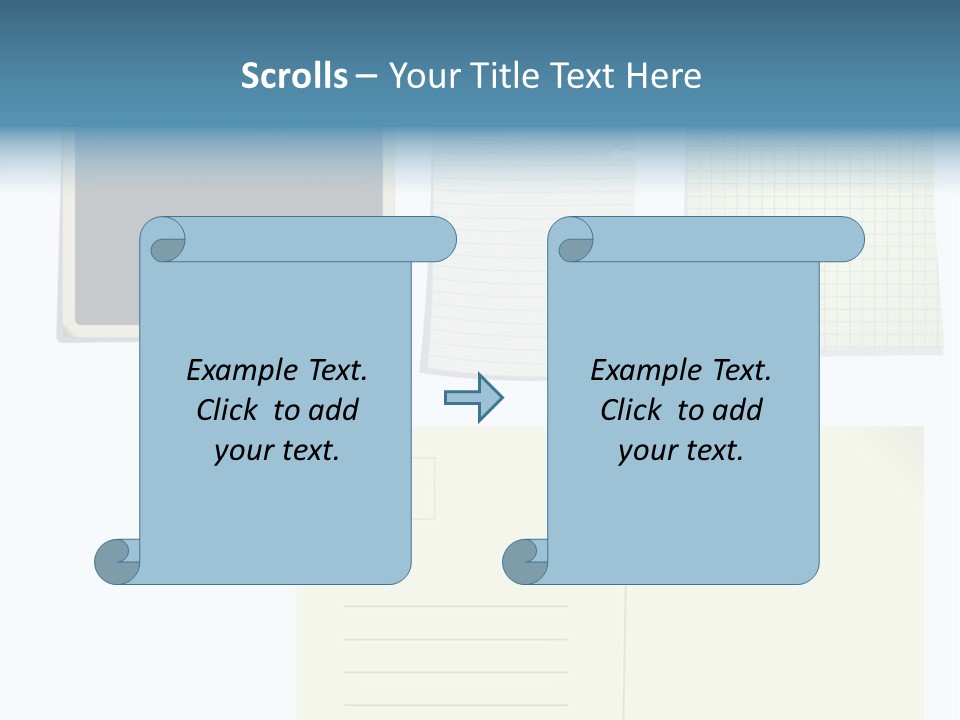 Scrolls – Your Title Text Here

Example Text. Click to add your text.

Example Text. Click to add your text.